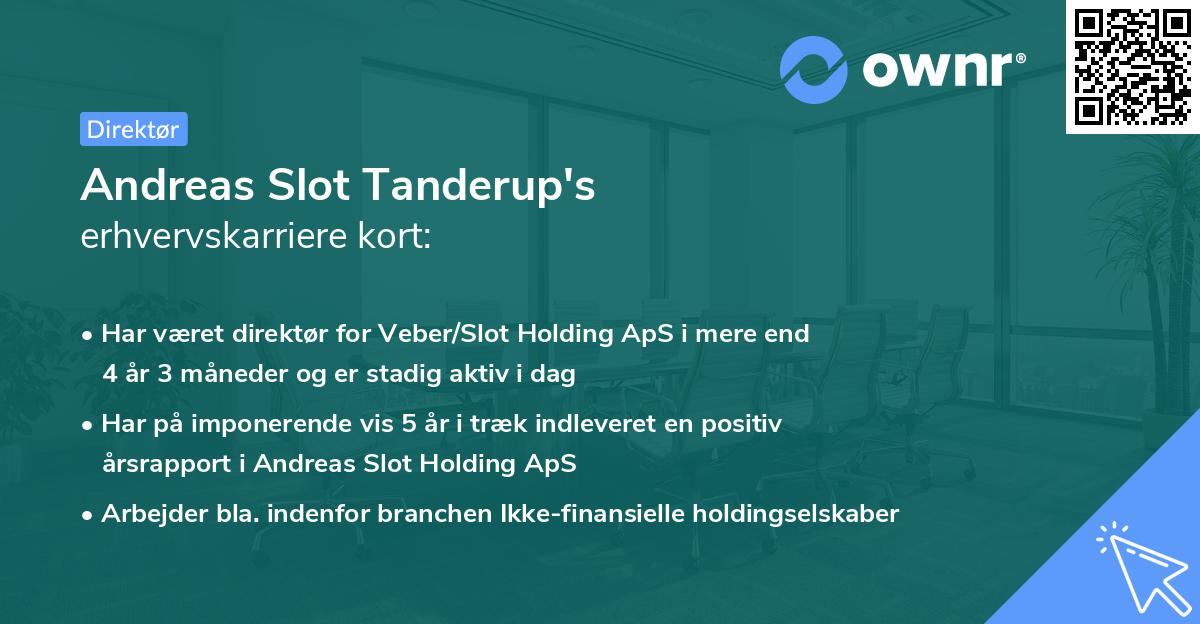 ownr®

Direktør

Andreas Slot Tanderup's
erhvervskarriere kort:

• Har været direktør for Veber/Slot Holding ApS i mere end 4 år 3 måneder og er stadig aktiv i dag

• Har på imponerende vis 5 år i træk indleveret en positiv årsrapport i Andreas Slot Holding ApS

• Arbejder bla. indenfor branchen Ikke-finansielle holdingselskaber